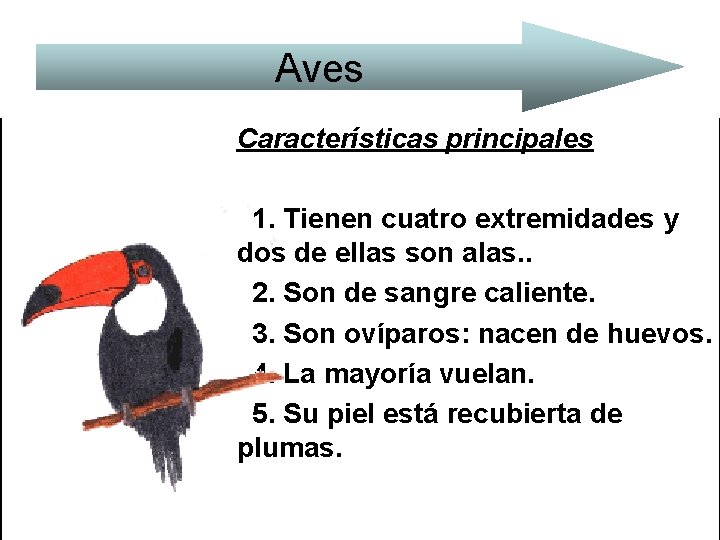 Aves

Características principales

1. Tienen cuatro extremidades y dos de ellas son alas..

2. Son de sangre caliente.

3. Son ovíparos: nacen de huevos.

4. La mayoría vuelan.

5. Su piel está recubierta de plumas.